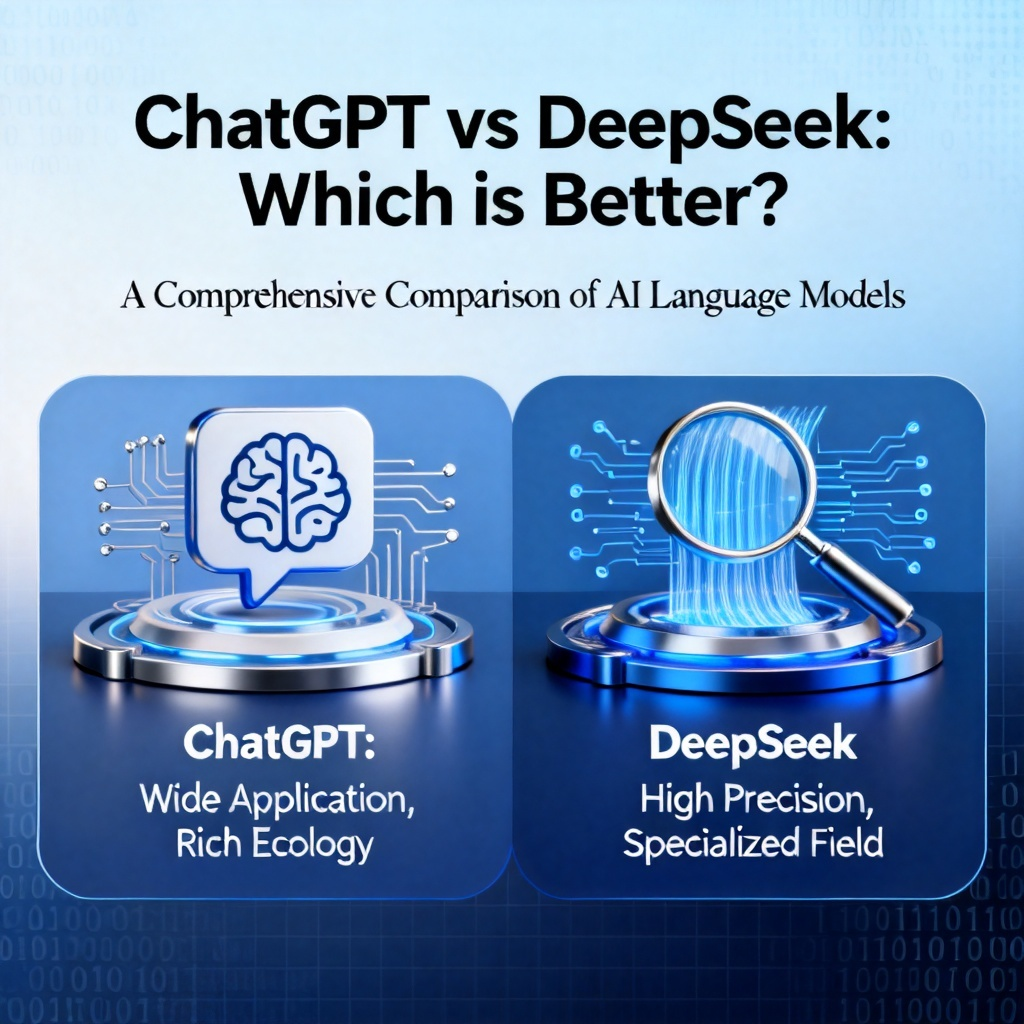 ChatGPT vs DeepSeek: Which is Better?

A Comprehensive Comparison of AI Language Models

ChatGPT:
Wide Application, Rich Ecology

DeepSeek
High Precision, Specialized Field